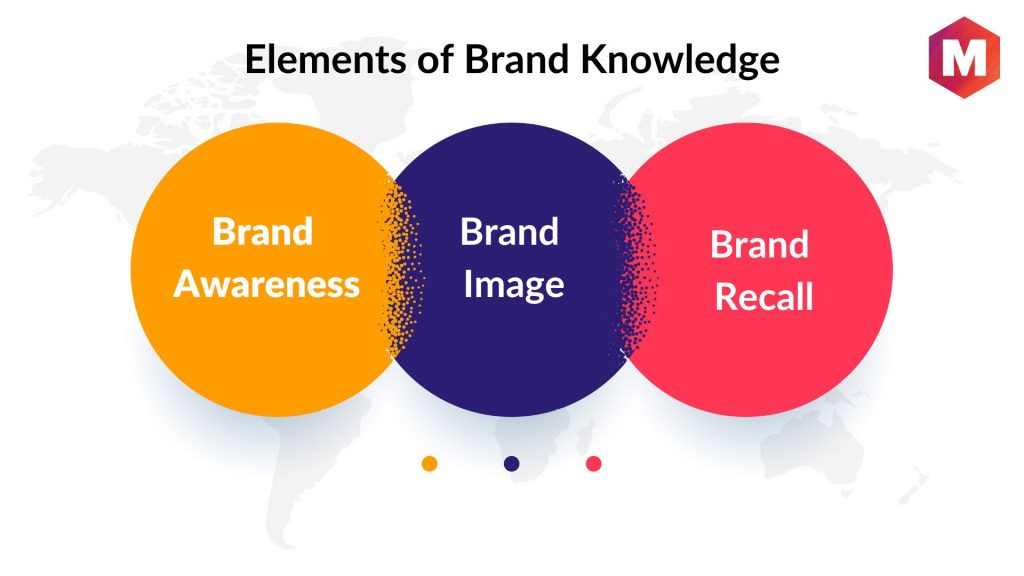 Elements of Brand Knowledge

M

Brand Awareness

Brand Image

Brand Recall